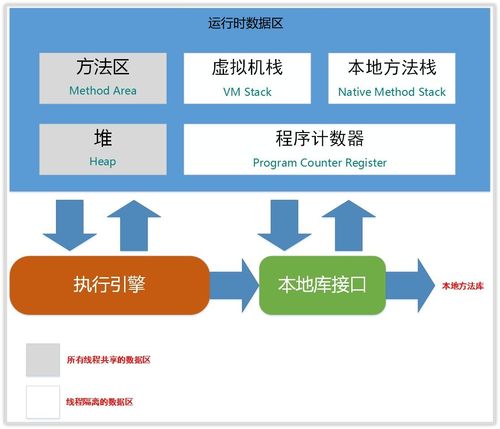 运行时数据区

方法区
Method Area

虚拟机栈
VM Stack

本地方法栈
Native Method Stack

堆
Heap

程序计数器
Program Counter Register

执行引擎

本地库接口

本地方法库

所有线程共享的数据区

线程隔离的数据区